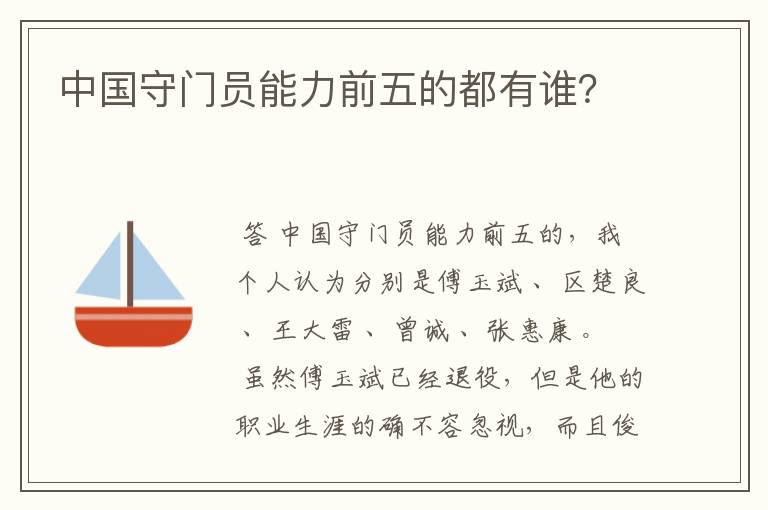 中国守门员能力前五的都有谁?

答 中国守门员能力前五的，我个人认为分别是傅玉斌、区楚良、王大雷、曾诚、张惠康。

虽然傅玉斌已经退役，但是他的职业生涯的确不容忽视，而且俊